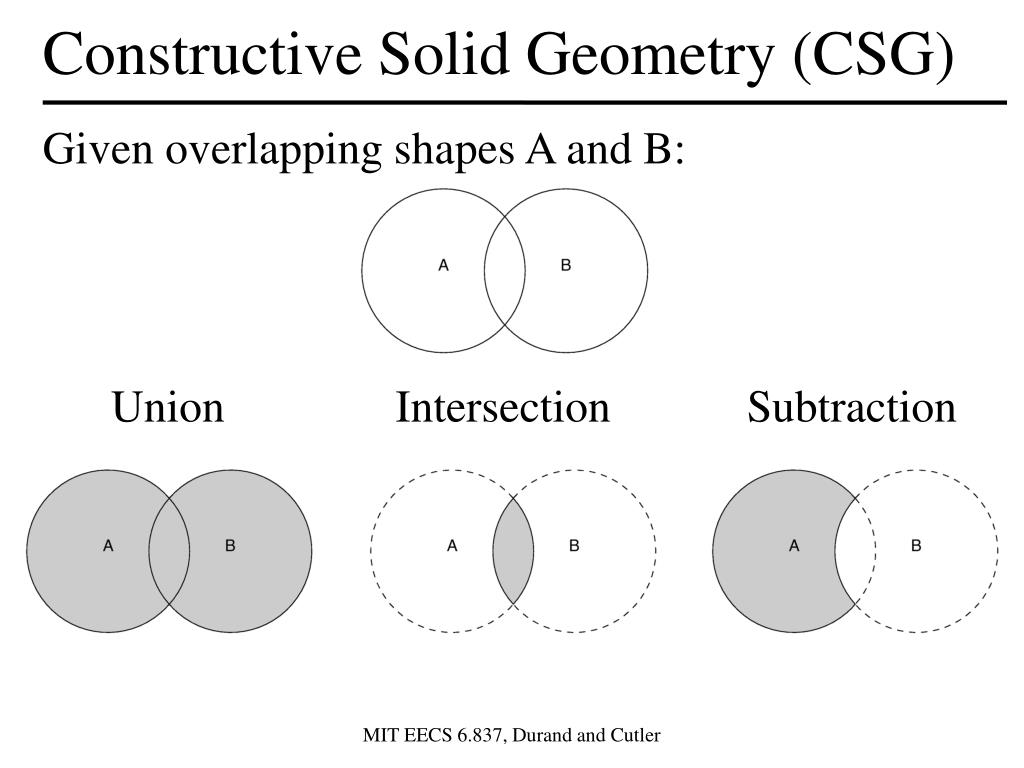 Constructive Solid Geometry (CSG)

Given overlapping shapes A and B:

A B

Union

A B

Intersection

A B

Subtraction

A B

MIT EECS 6.837, Durand and Cutler